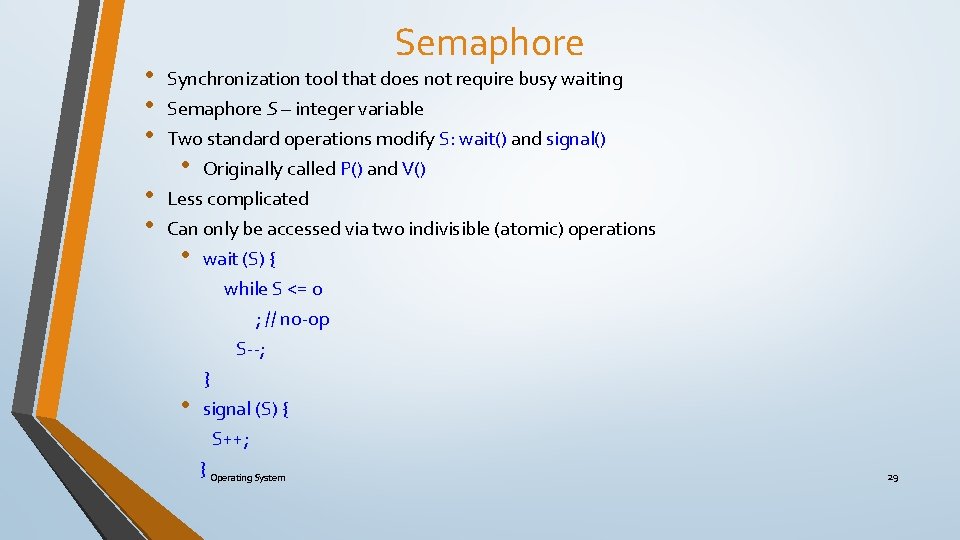 Semaphore

• Synchronization tool that does not require busy waiting
• Semaphore S – integer variable
• Two standard operations modify S: wait() and signal()
  • Originally called P() and V()
• Less complicated
• Can only be accessed via two indivisible (atomic) operations
  • wait (S) {
      while S <= 0
        ; // no-op
      S--;
    }
  • signal (S) {
      S++;
    }

Operating System

29